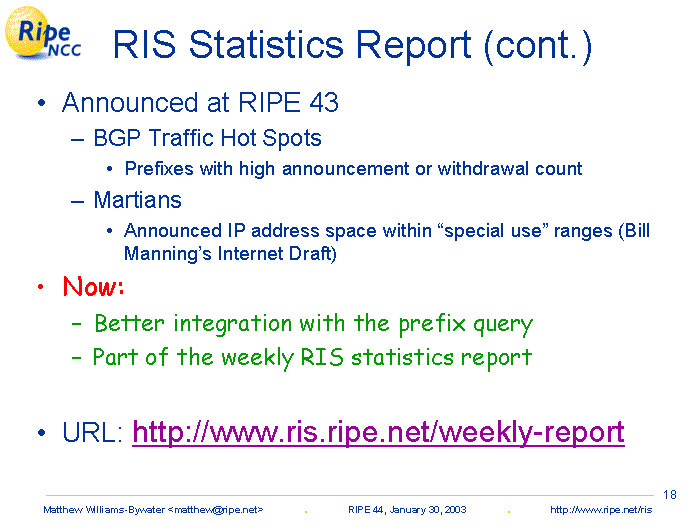 Ripe NCC

RIS Statistics Report (cont.)

• Announced at RIPE 43
– BGP Traffic Hot Spots
• Prefixes with high announcement or withdrawal count
– Martians
• Announced IP address space within “special use” ranges (Bill Manning’s Internet Draft)

• Now:
– Better integration with the prefix query
– Part of the weekly RIS statistics report

• URL: http://www.ris.ripe.net/weekly-report

18

Matthew Williams-Bywater <matthew@ripe.net> . RIPE 44, January 30, 2003 . http://www.ripe.net/ris